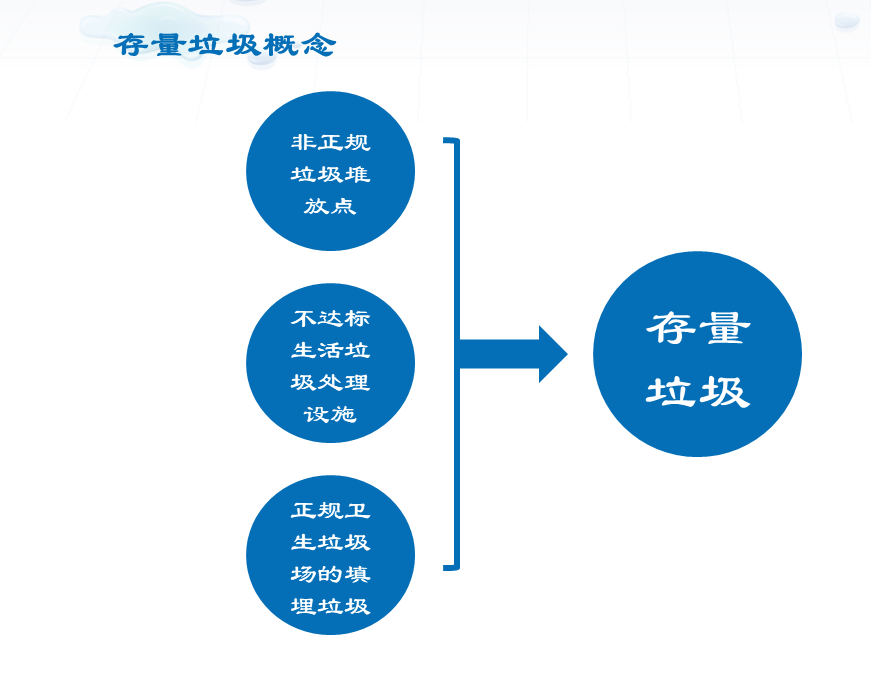 存量垃圾概念

非正规垃圾堆放点

不达标生活垃圾处理设施

正规卫生垃圾场的填埋垃圾

存量垃圾